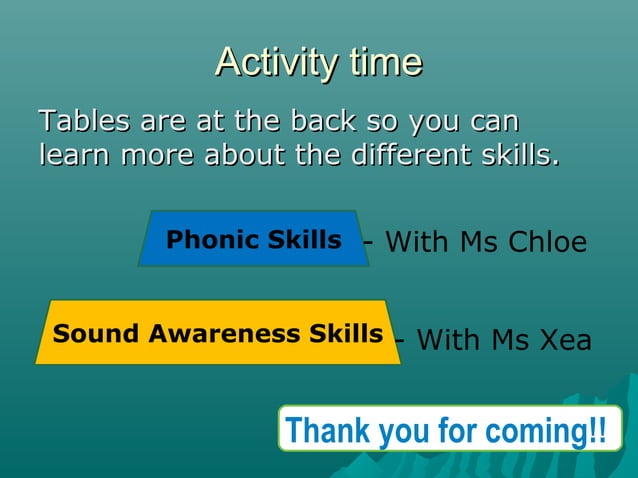 Activity time

Tables are at the back so you can learn more about the different skills.

Phonic Skills - With Ms Chloe

Sound Awareness Skills - With Ms Xea

Thank you for coming!!